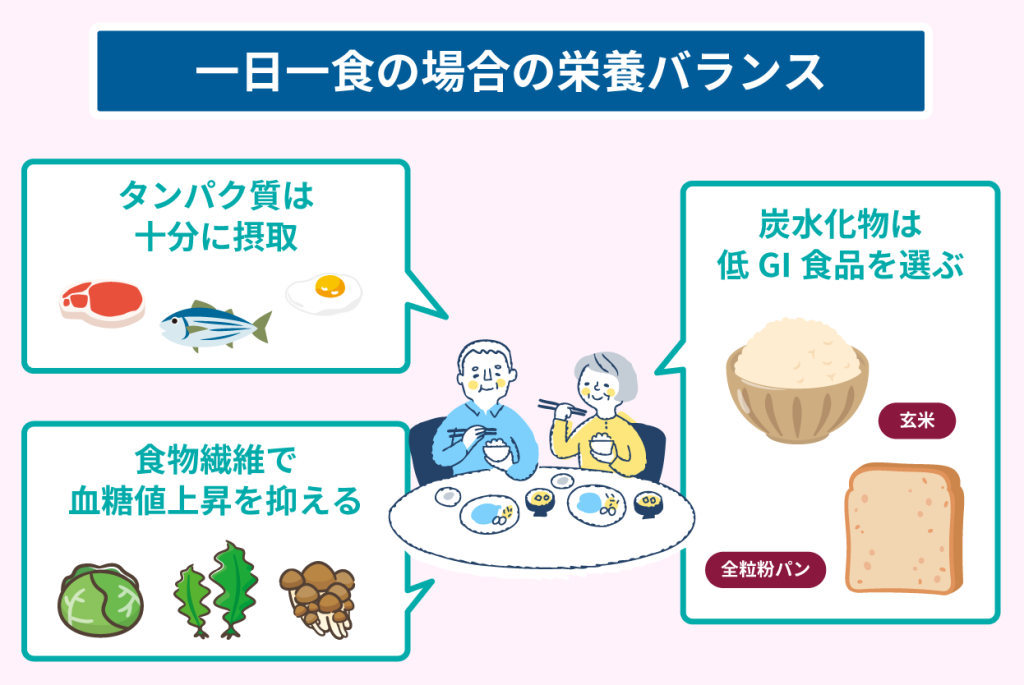 一日一食の場合の栄養バランス

タンパク質は
十分に摂取

食物繊維で
血糖値上昇を抑える

炭水化物は
低 GI 食品を選ぶ

玄米

全粒粉パン